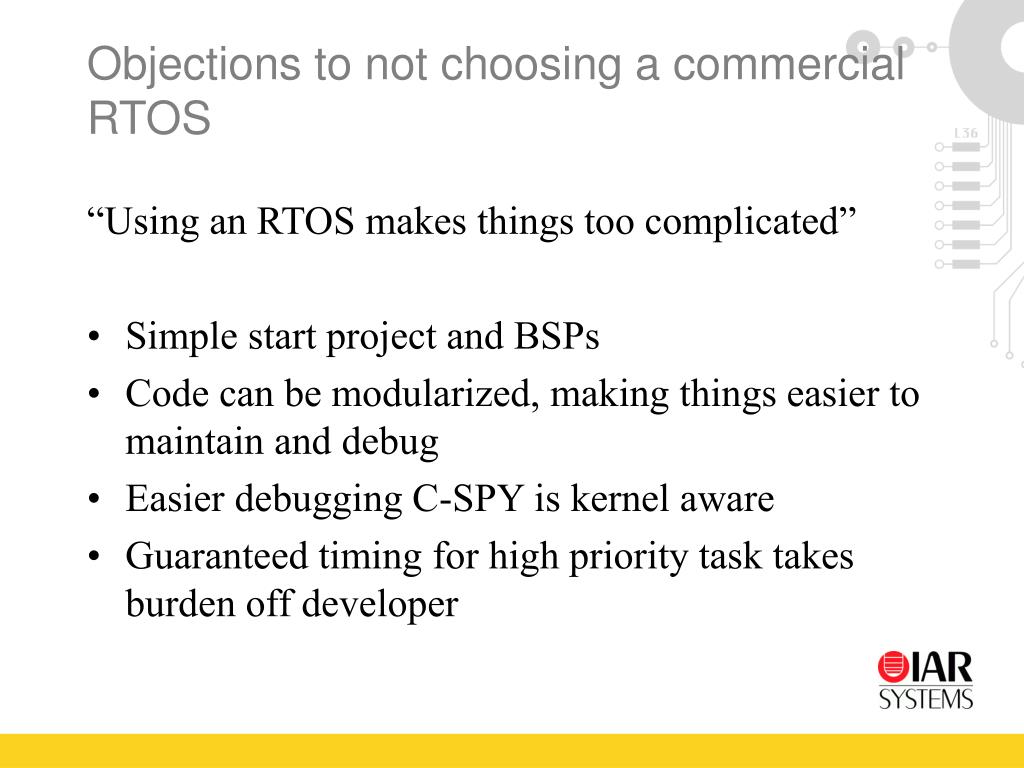 Objections to not choosing a commercial RTOS

L36

“Using an RTOS makes things too complicated”

• Simple start project and BSPs
• Code can be modularized, making things easier to maintain and debug
• Easier debugging C-SPY is kernel aware
• Guaranteed timing for high priority task takes burden off developer

IAR SYSTEMS